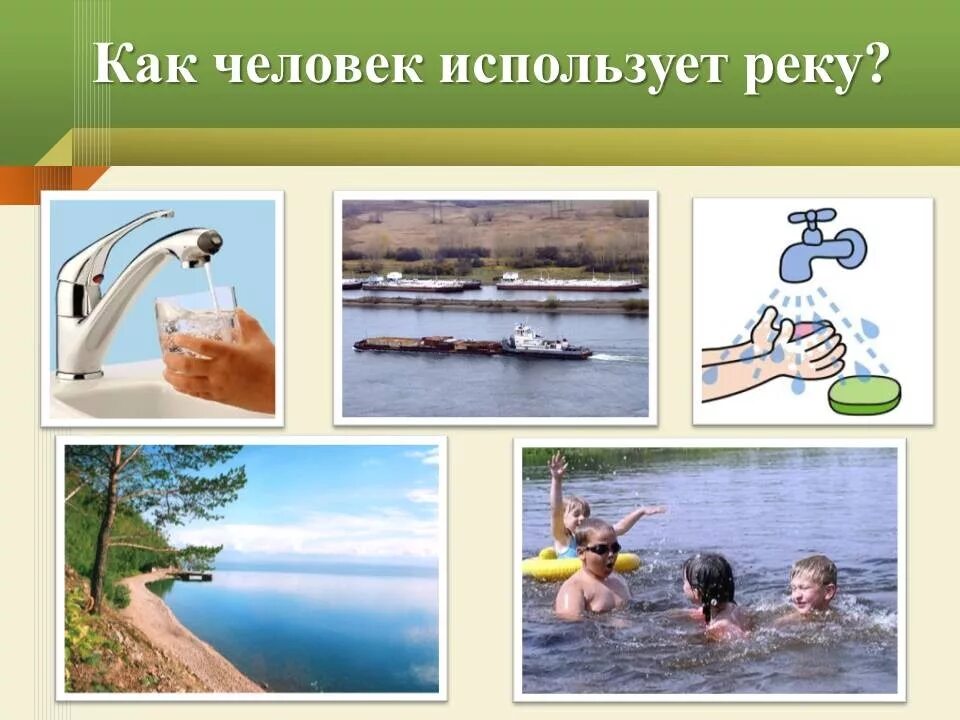 Как человек использует реку?